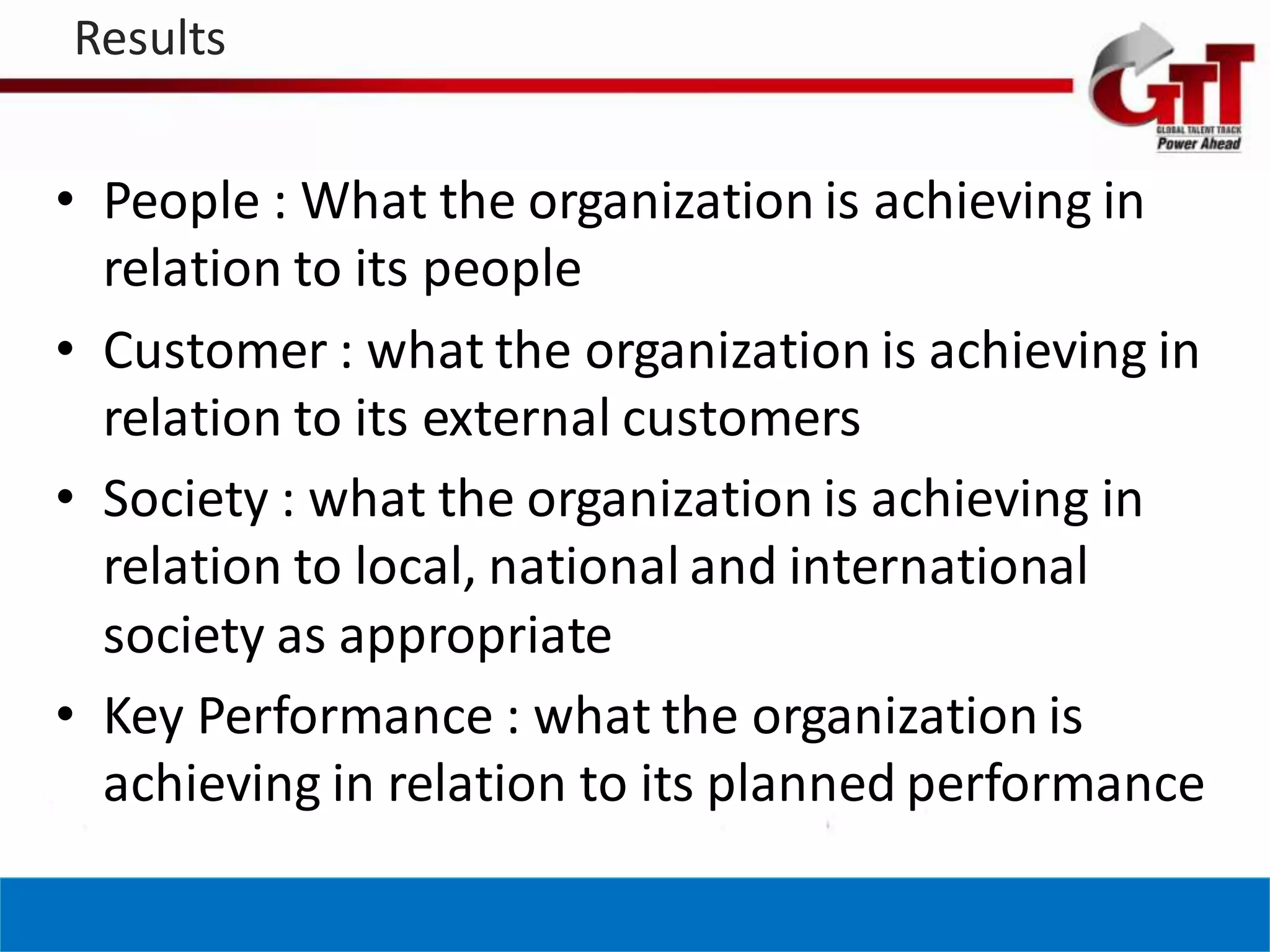 Results

GTT
GLOBAL TALENT TRACK
Power Ahead

• People : What the organization is achieving in relation to its people

• Customer : what the organization is achieving in relation to its external customers

• Society : what the organization is achieving in relation to local, national and international society as appropriate

• Key Performance : what the organization is achieving in relation to its planned performance